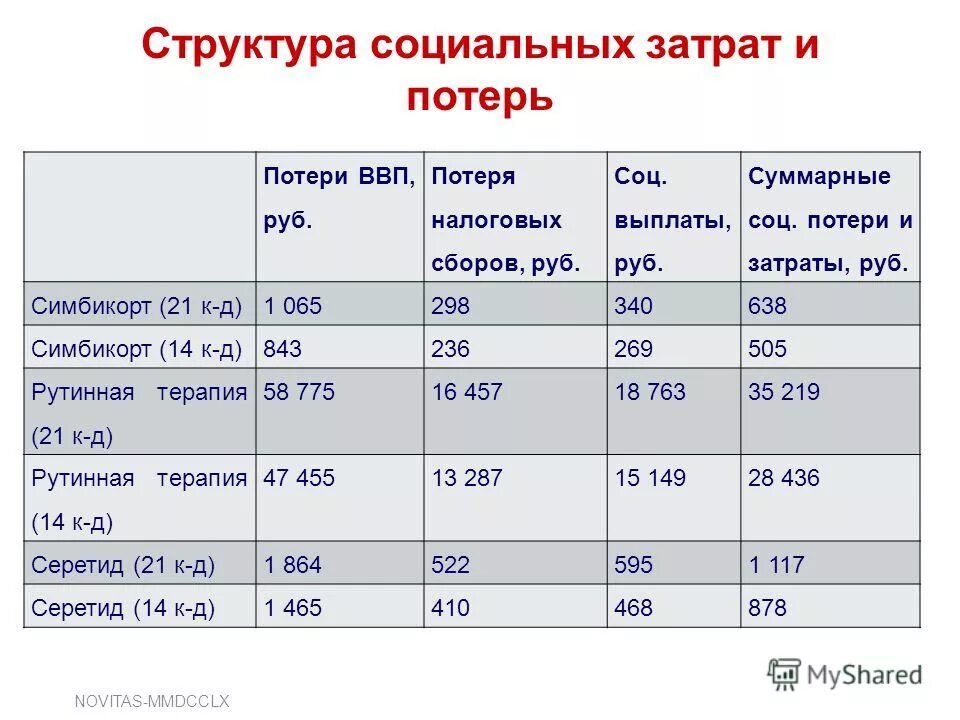 Структура социальных затрат и потерь

|  | Потери ВВП, руб. | Потеря налоговых сборов, руб. | Соц. выплаты, руб. | Суммарные соц. потери и затраты, руб. |
|---|---|---|---|---|
| Симбикорт (21 к-д) | 1 065 | 298 | 340 | 638 |
| Симбикорт (14 к-д) | 843 | 236 | 269 | 505 |
| Рутинная терапия (21 к-д) | 58 775 | 16 457 | 18 763 | 35 219 |
| Рутинная терапия (14 к-д) | 47 455 | 13 287 | 15 149 | 28 436 |
| Серетид (21 к-д) | 1 864 | 522 | 595 | 1 117 |
| Серетид (14 к-д) | 1 465 | 410 | 468 | 878 |

NOVITAS-MMDCCLX

MyShared